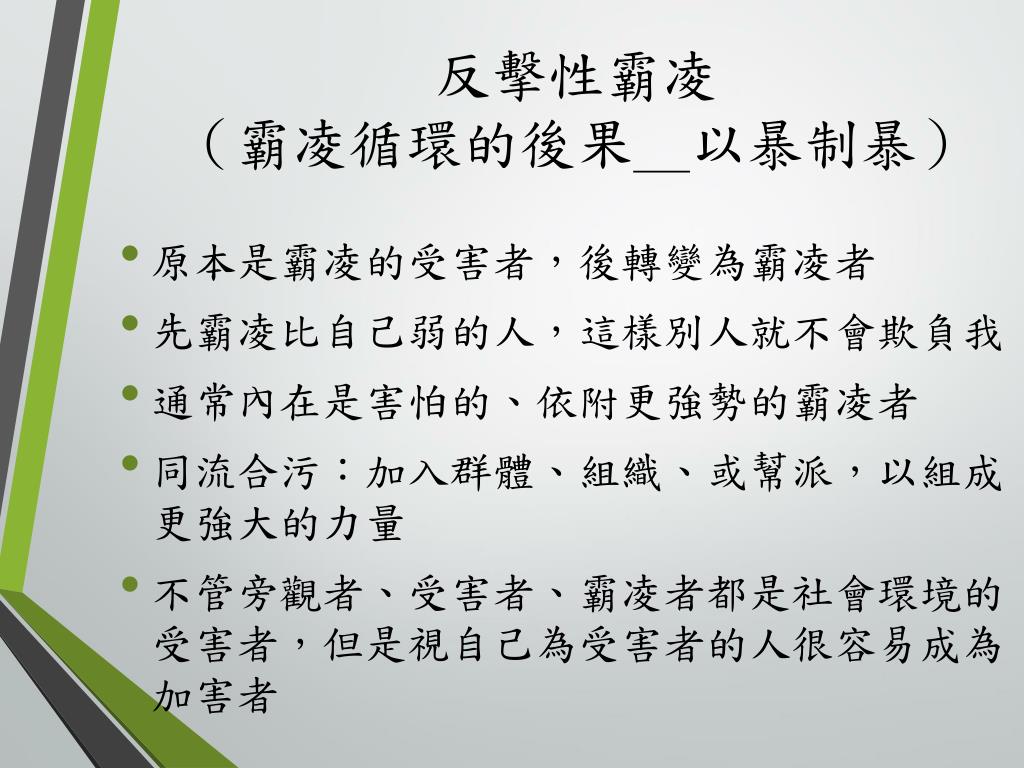 反擊性霸凌
（霸凌循環的後果__以暴制暴）

• 原本是霸凌的受害者，後轉變為霸凌者
• 先霸凌比自己弱的人，這樣別人就不會欺負我
• 通常內在是害怕的、依附更強勢的霸凌者
• 同流合污：加入群體、組織、或幫派，以組成更強大的力量
• 不管旁觀者、受害者、霸凌者都是社會環境的受害者，但是視自己為受害者的人很容易成為加害者